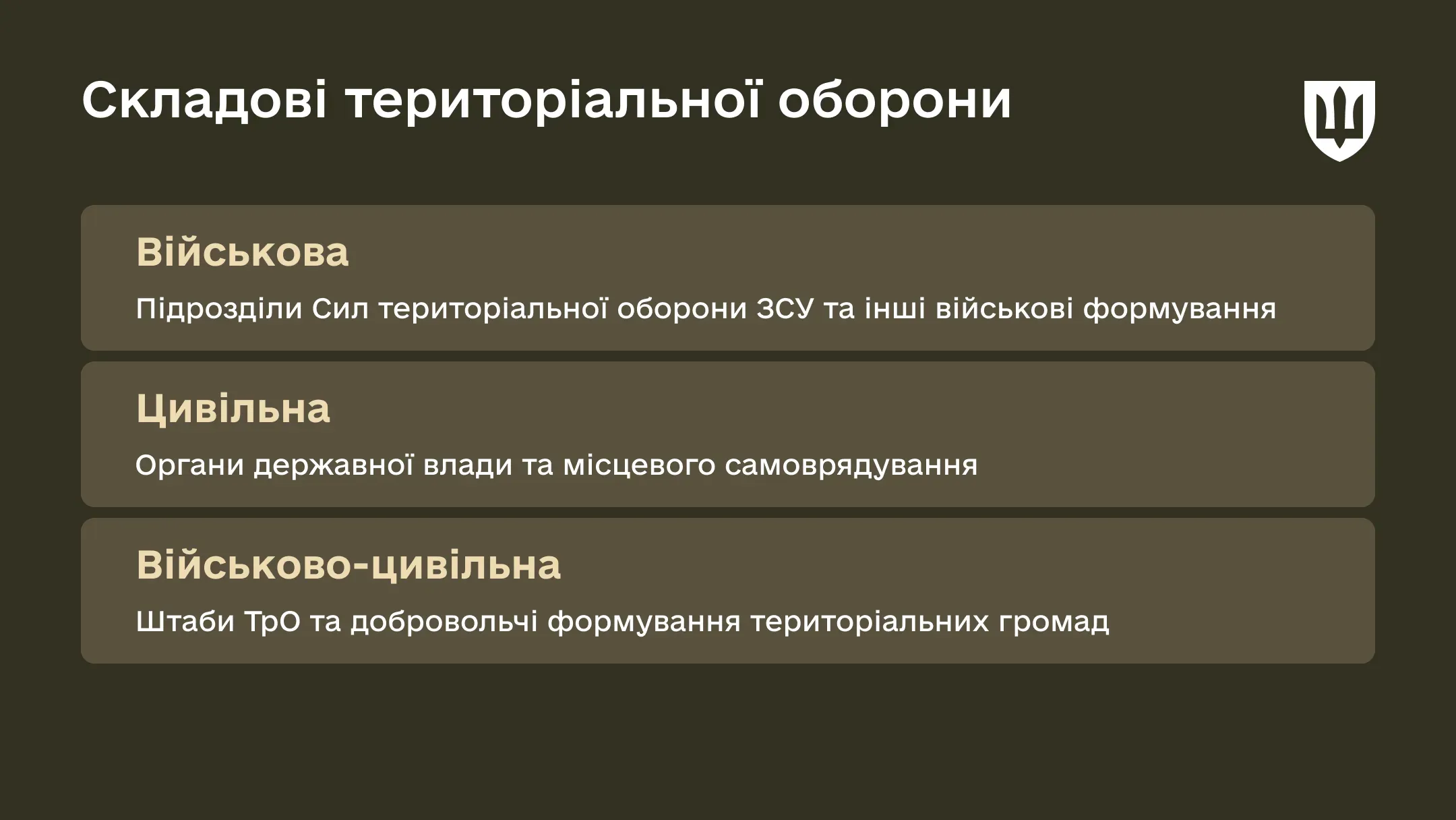 Складові територіальної оборони

Військова

Підрозділи Сил територіальної оборони ЗСУ та інші військові формування

Цивільна

Органи державної влади та місцевого самоврядування

Військово-цивільна

Штаби ТрО та добровольчі формування територіальних громад